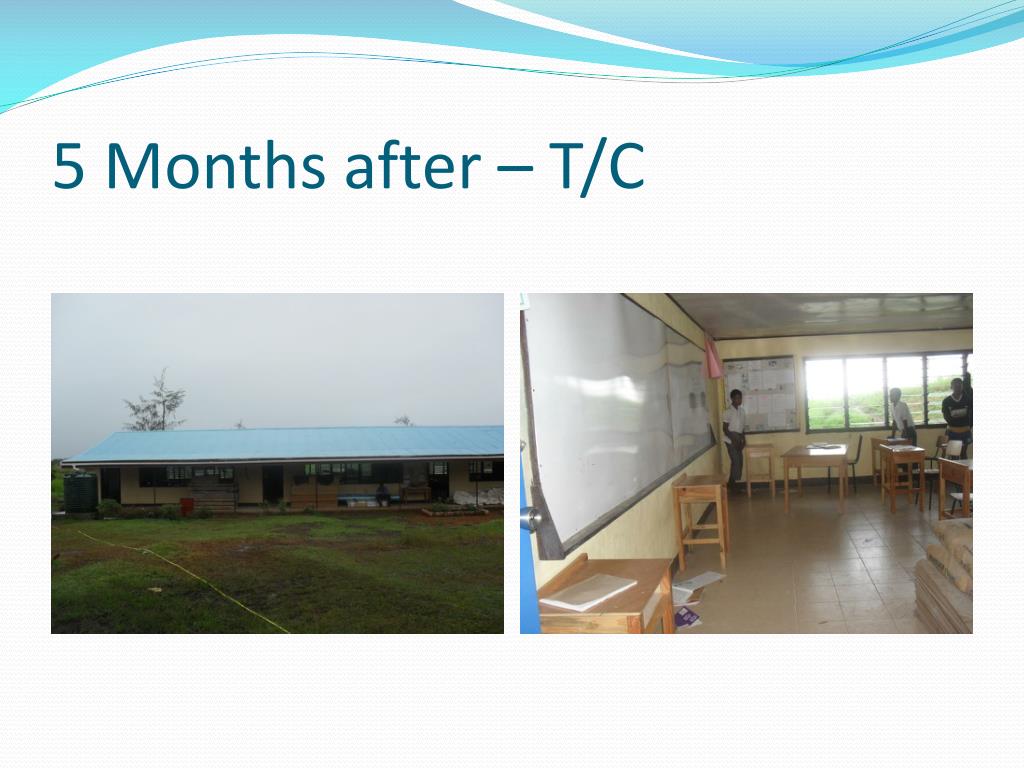 5 Months after – T/C